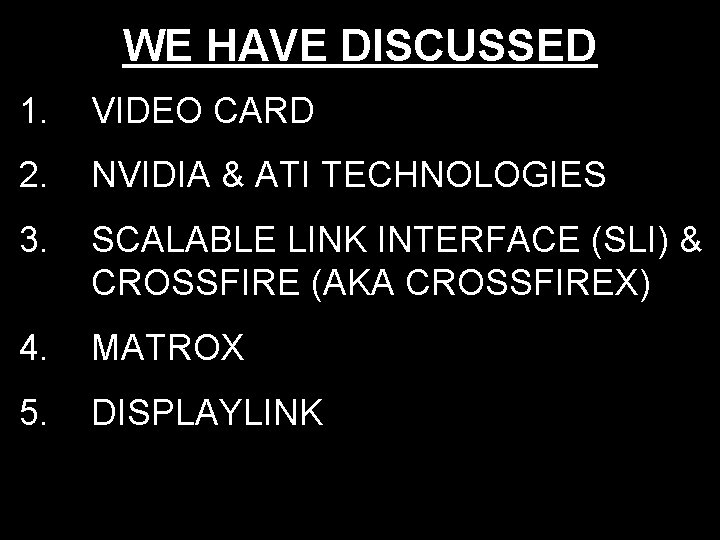 WE HAVE DISCUSSED

1. VIDEO CARD

2. NVIDIA & ATI TECHNOLOGIES

3. SCALABLE LINK INTERFACE (SLI) & CROSSFIRE (AKA CROSSFIREX)

4. MATROX

5. DISPLAYLINK